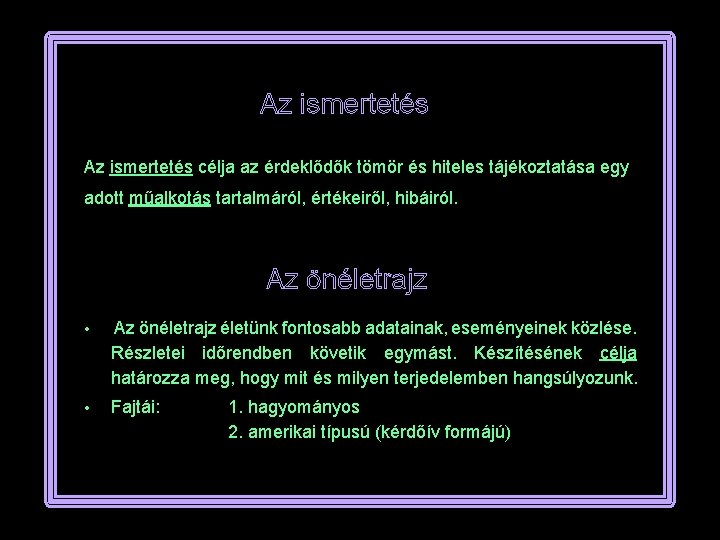 Az ismertetés

Az ismertetés célja az érdeklődők tömör és hiteles tájékoztatása egy adott műalkotás tartalmáról, értékeiről, hibáiról.

Az önéletrajz

• Az önéletrajz életünk fontosabb adatainak, eseményeinek közlése. Részletei időrendben követik egymást. Készítésének célja határozza meg, hogy mit és milyen terjedelemben hangsúlyozunk.

• Fajtái: 1. hagyományos
2. amerikai típusú (kérdőív formájú)